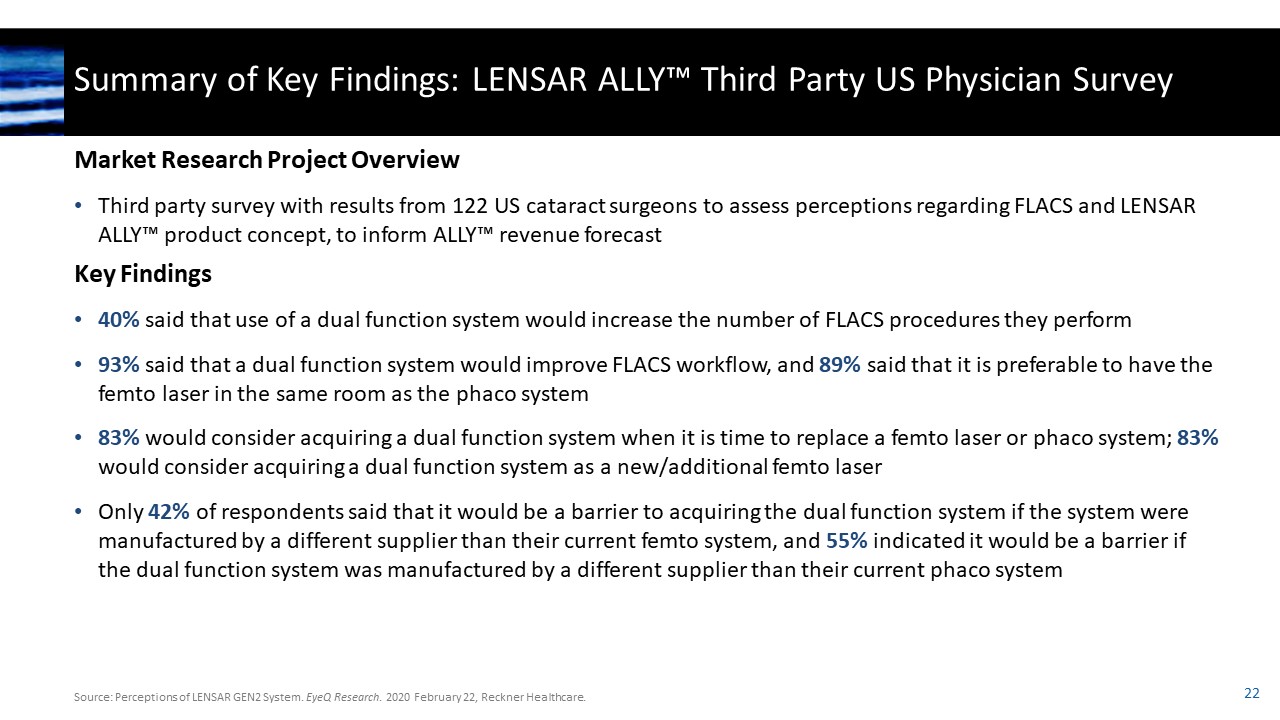 Summary of Key Findings: LENSAR ALLY™ Third Party US Physician Survey

Market Research Project Overview

• Third party survey with results from 122 US cataract surgeons to assess perceptions regarding FLACS and LENSAR ALLY™ product concept, to inform ALLY™ revenue forecast

Key Findings

• 40% said that use of a dual function system would increase the number of FLACS procedures they perform

• 93% said that a dual function system would improve FLACS workflow, and 89% said that it is preferable to have the femto laser in the same room as the phaco system

• 83% would consider acquiring a dual function system when it is time to replace a femto laser or phaco system; 83% would consider acquiring a dual function system as a new/additional femto laser

• Only 42% of respondents said that it would be a barrier to acquiring the dual function system if the system were manufactured by a different supplier than their current femto system, and 55% indicated it would be a barrier if the dual function system was manufactured by a different supplier than their current phaco system

Source: Perceptions of LENSAR GEN2 System. EyeQ Research. 2020 February 22, Reckner Healthcare.

22